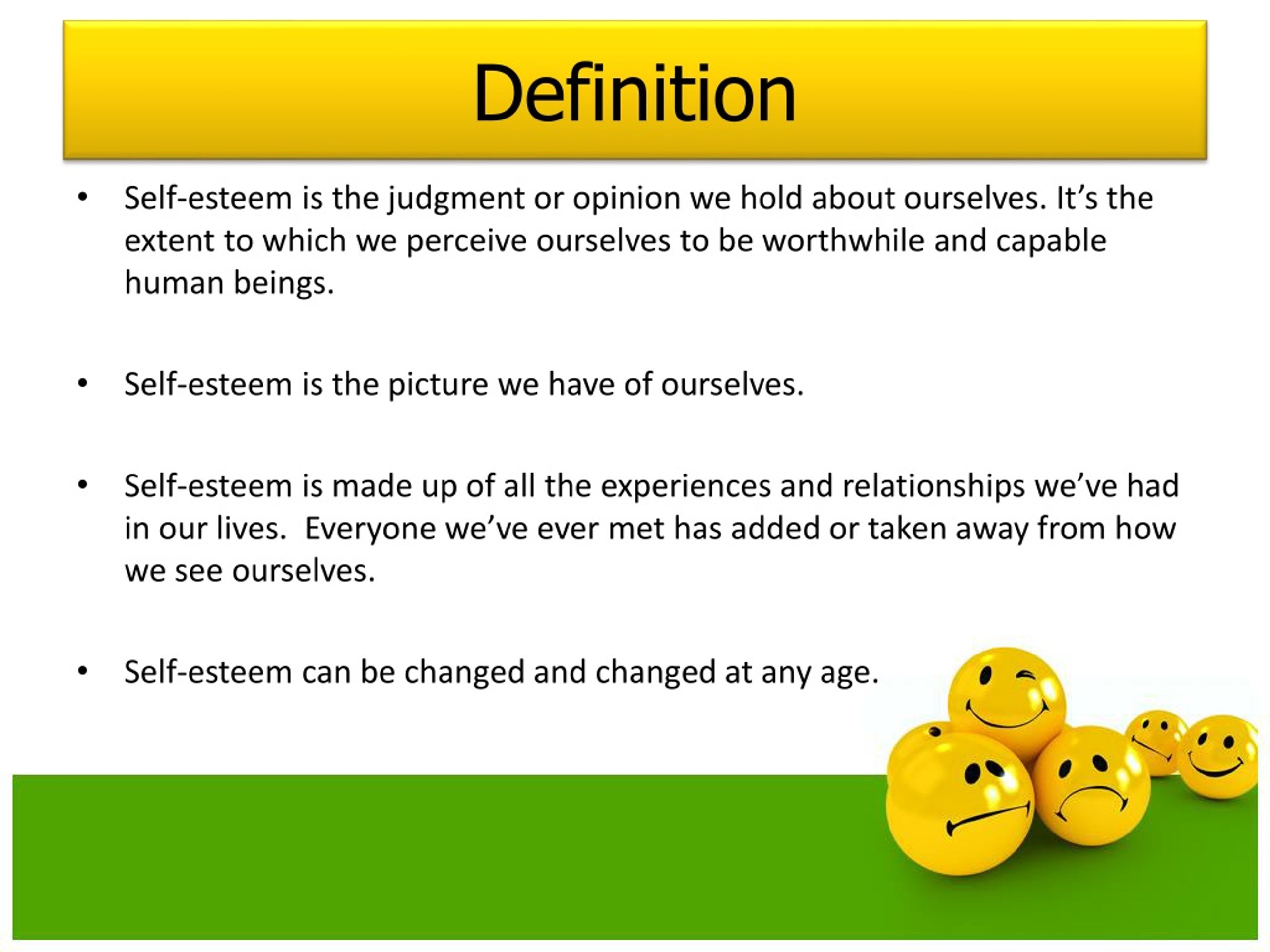 Definition

• Self-esteem is the judgment or opinion we hold about ourselves. It’s the extent to which we perceive ourselves to be worthwhile and capable human beings.

• Self-esteem is the picture we have of ourselves.

• Self-esteem is made up of all the experiences and relationships we’ve had in our lives. Everyone we’ve ever met has added or taken away from how we see ourselves.

• Self-esteem can be changed and changed at any age.